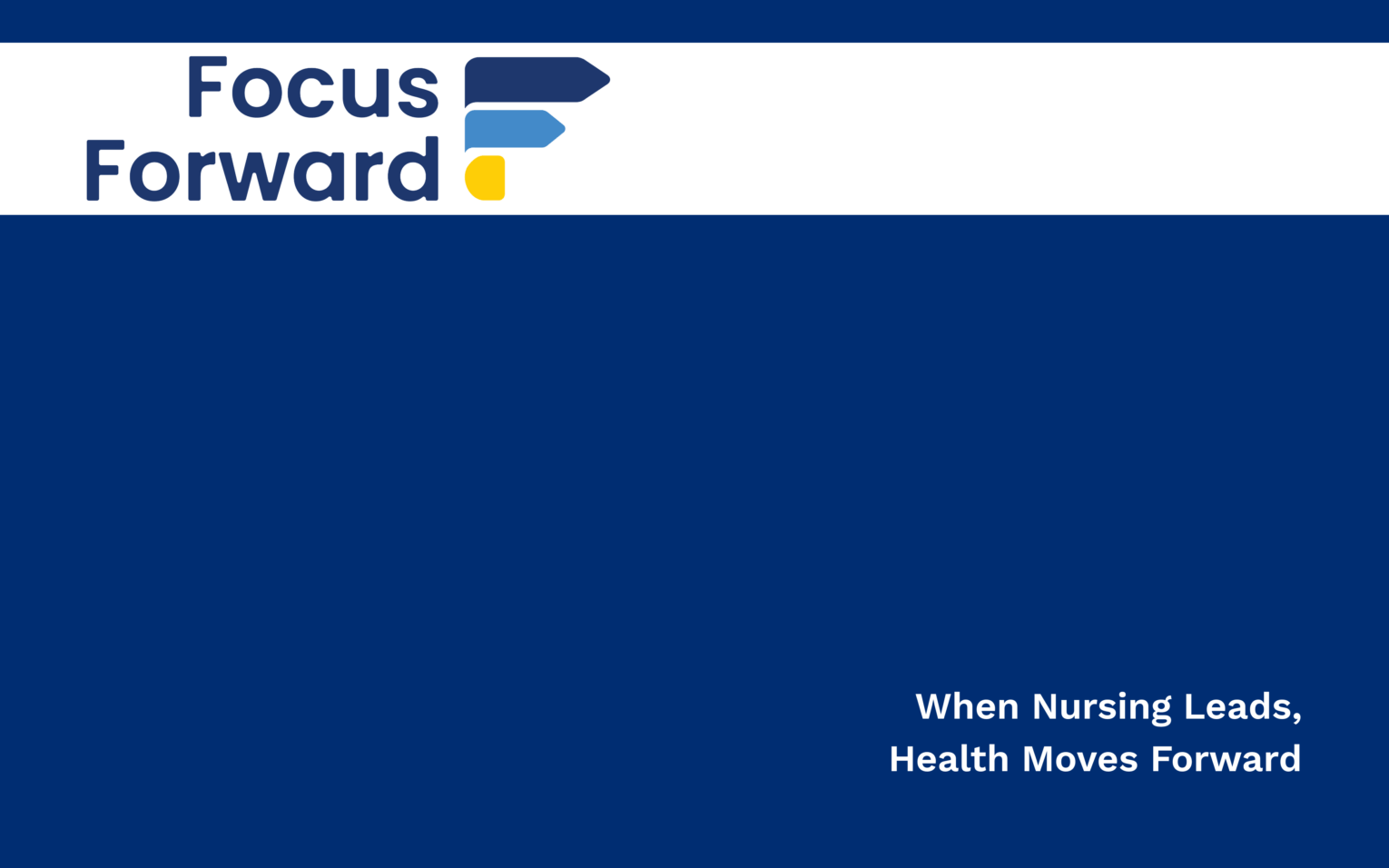 Focus
Forward

When Nursing Leads,
Health Moves Forward